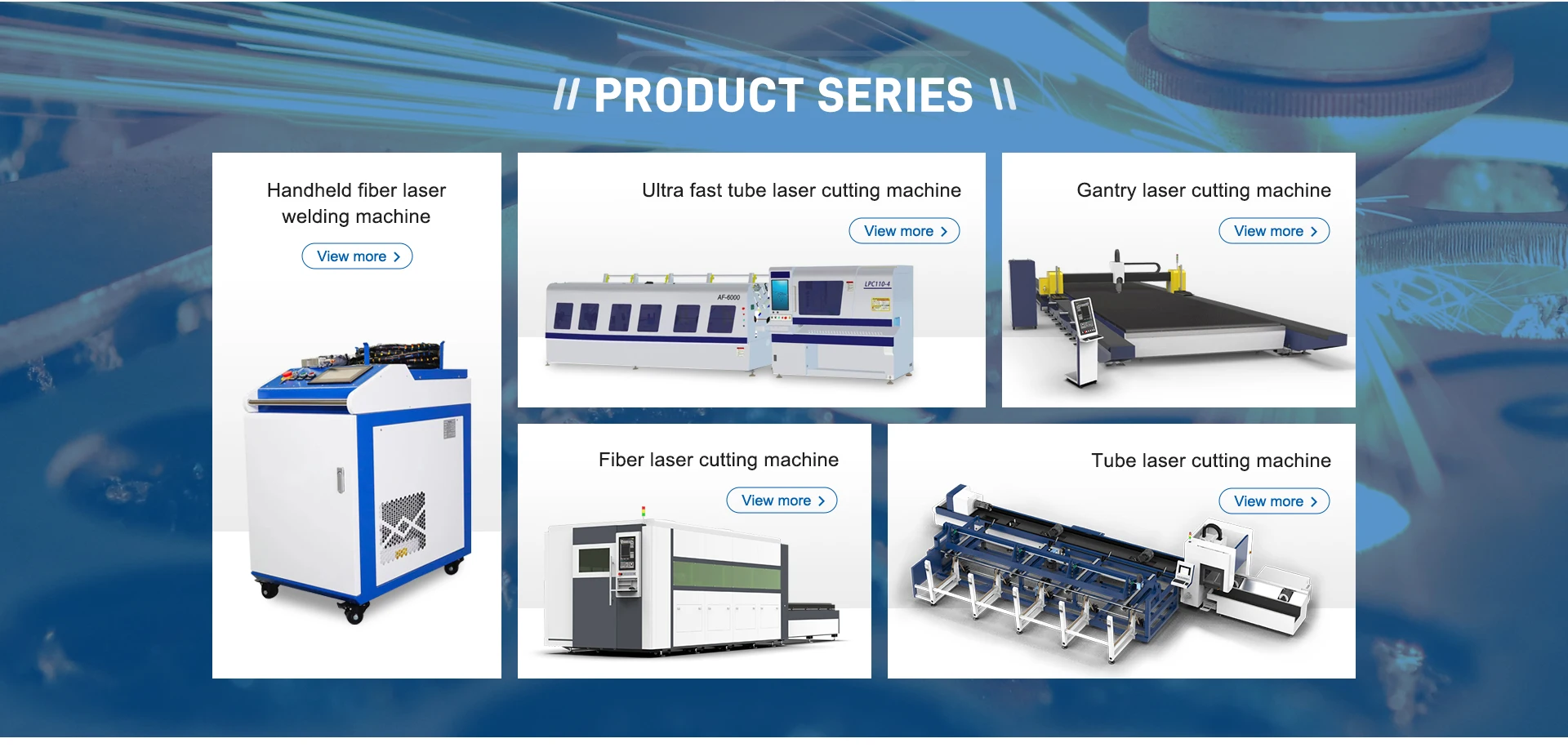 // PRODUCT SERIES \\

Handheld fiber laser welding machine

View more >

Ultra fast tube laser cutting machine

View more >

AF-6000

LPC110-4

Gantry laser cutting machine

View more >

Fiber laser cutting machine

View more >

Tube laser cutting machine

View more >